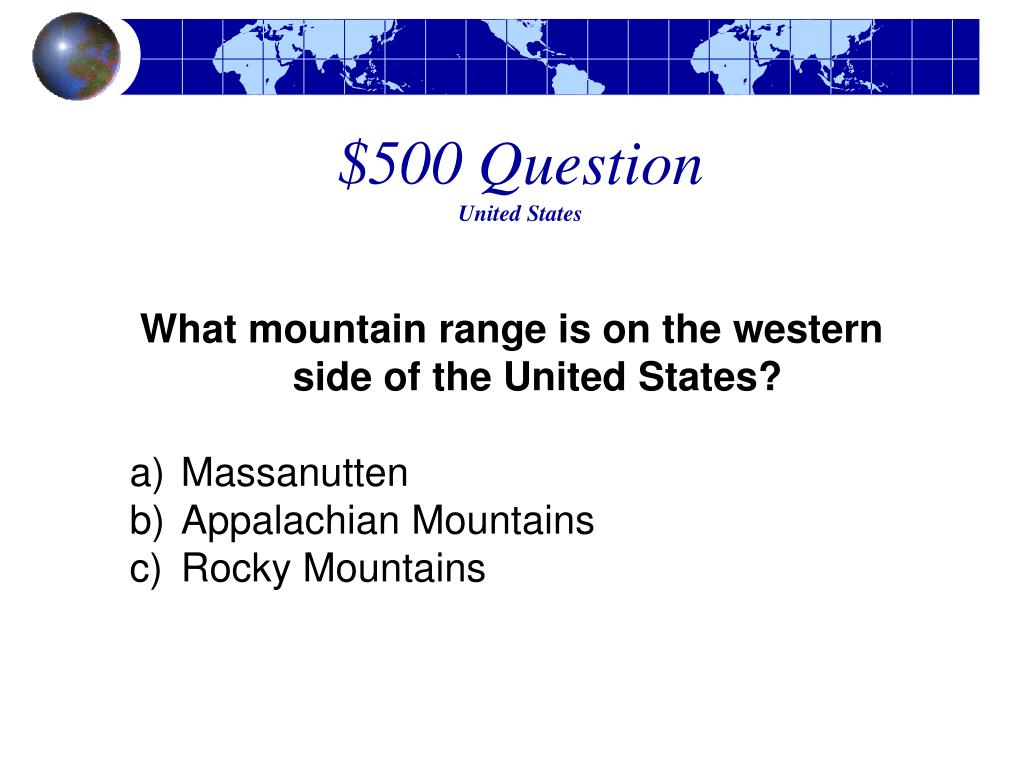 \$500 Question
United States

What mountain range is on the western side of the United States?

a) Massanutten
b) Appalachian Mountains
c) Rocky Mountains